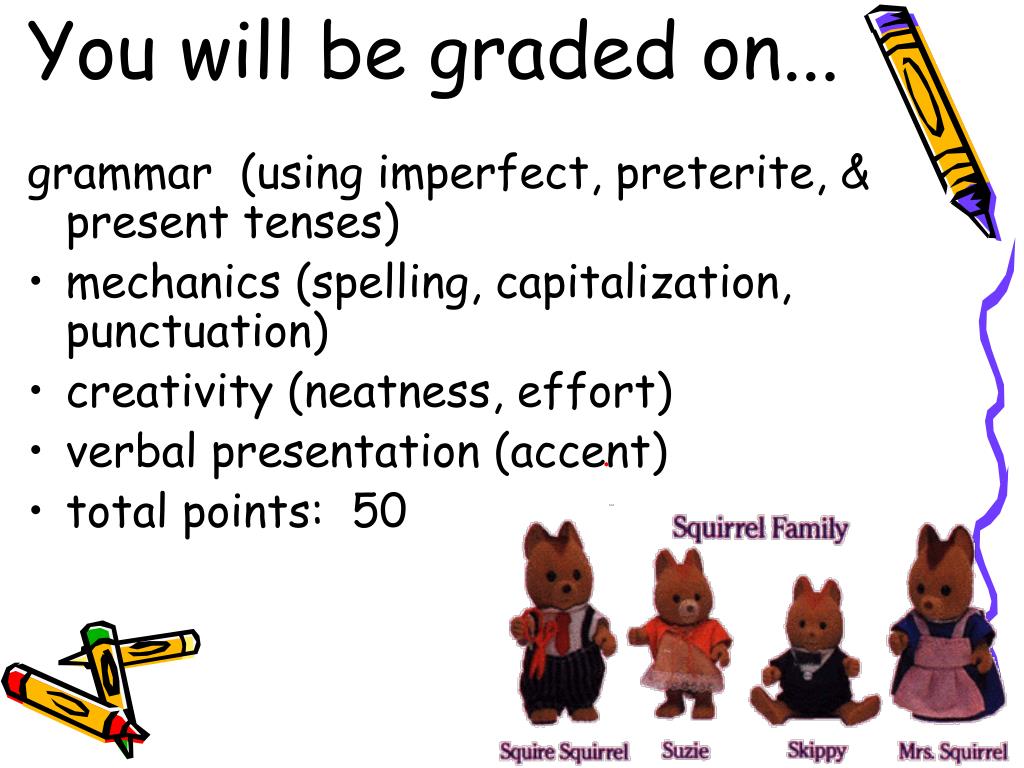 You will be graded on...

grammar (using imperfect, preterite, & present tenses)

• mechanics (spelling, capitalization, punctuation)
• creativity (neatness, effort)
• verbal presentation (accent)
• total points: 50

Squirrel Family

Squire Squirrel Suzie Skippy Mrs. Squirrel